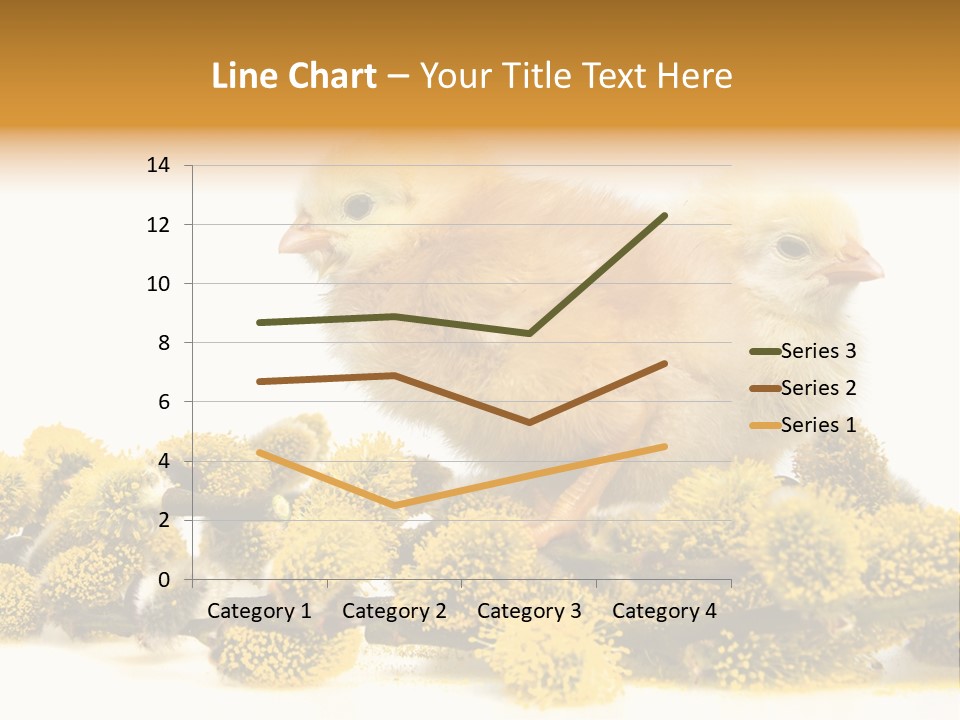 Line Chart – Your Title Text Here

14
12
10
8
6
4
2
0

Category 1 Category 2 Category 3 Category 4

Series 3
Series 2
Series 1